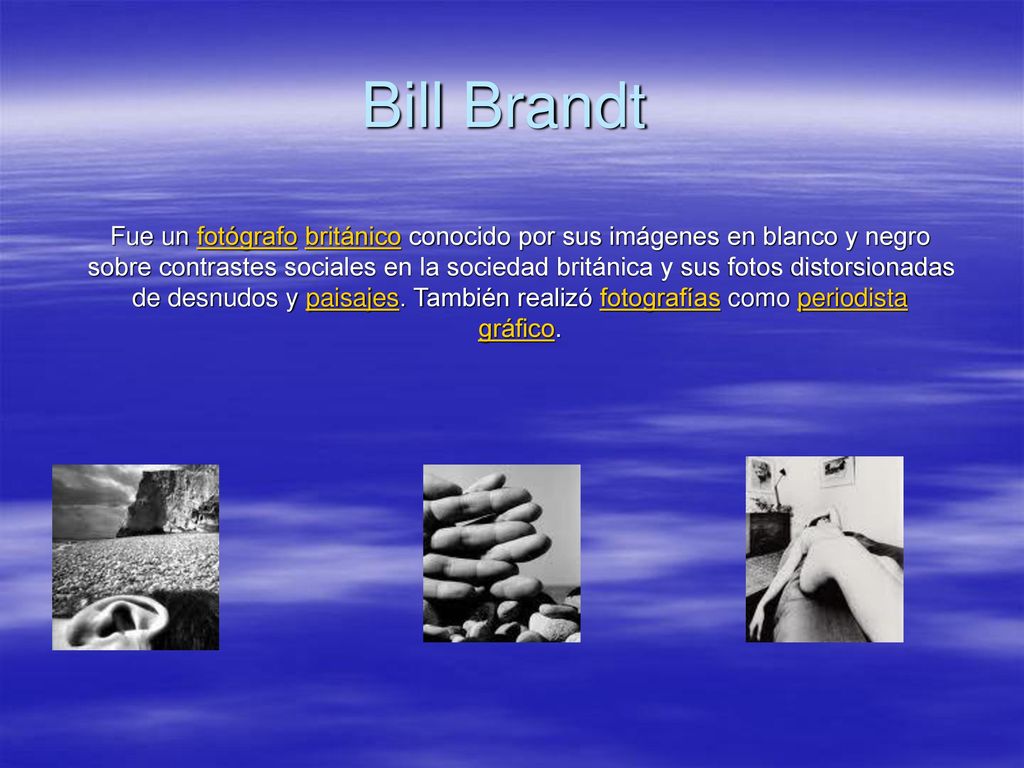 Bill Brandt

Fue un fotógrafo británico conocido por sus imágenes en blanco y negro sobre contrastes sociales en la sociedad británica y sus fotos distorsionadas de desnudos y paisajes. También realizó fotografías como periodista gráfico.